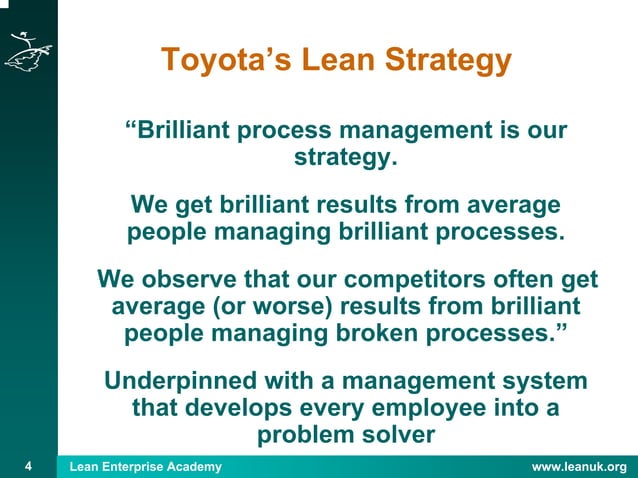 Toyota’s Lean Strategy

“Brilliant process management is our strategy.

We get brilliant results from average people managing brilliant processes.

We observe that our competitors often get average (or worse) results from brilliant people managing broken processes.”

Underpinned with a management system that develops every employee into a problem solver

4 Lean Enterprise Academy www.leanuk.org